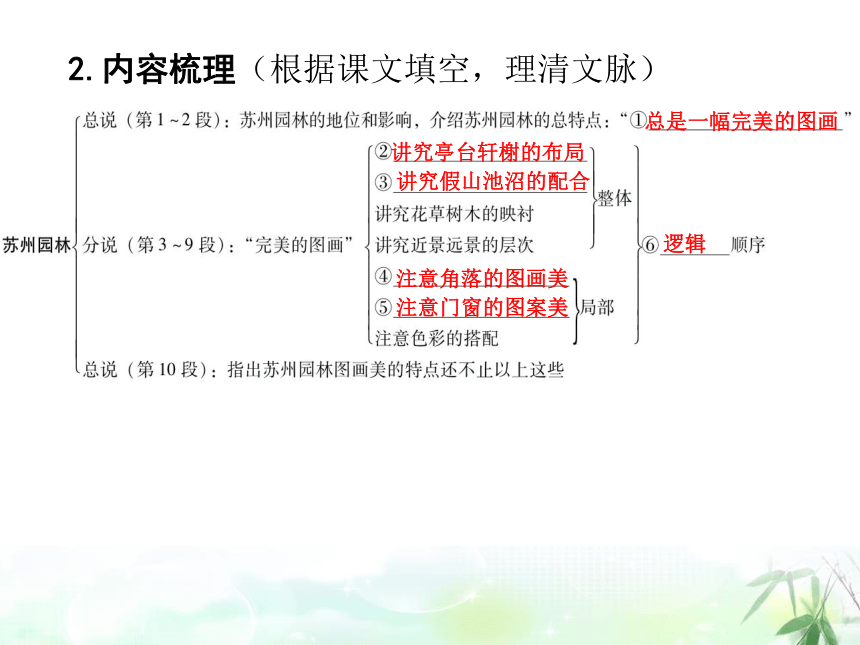 2. 内容梳理（根据课文填空，理清文脉）

苏州园林

总说（第 1 ~ 2 段）：苏州园林的地位和影响，介绍苏州园林的总特点：“①总是一幅完美的图画”

分说（第 3 ~ 9 段）：“完美的图画”

②讲究亭台轩榭的布局
③讲究假山池沼的配合
讲究花草树木的映衬
讲究近景远景的层次
整体

④注意角落的图画美
⑤注意门窗的图案美
注意色彩的搭配
局部

⑥逻辑顺序

总说（第 10 段）：指出苏州园林图画美的特点还不止以上这些